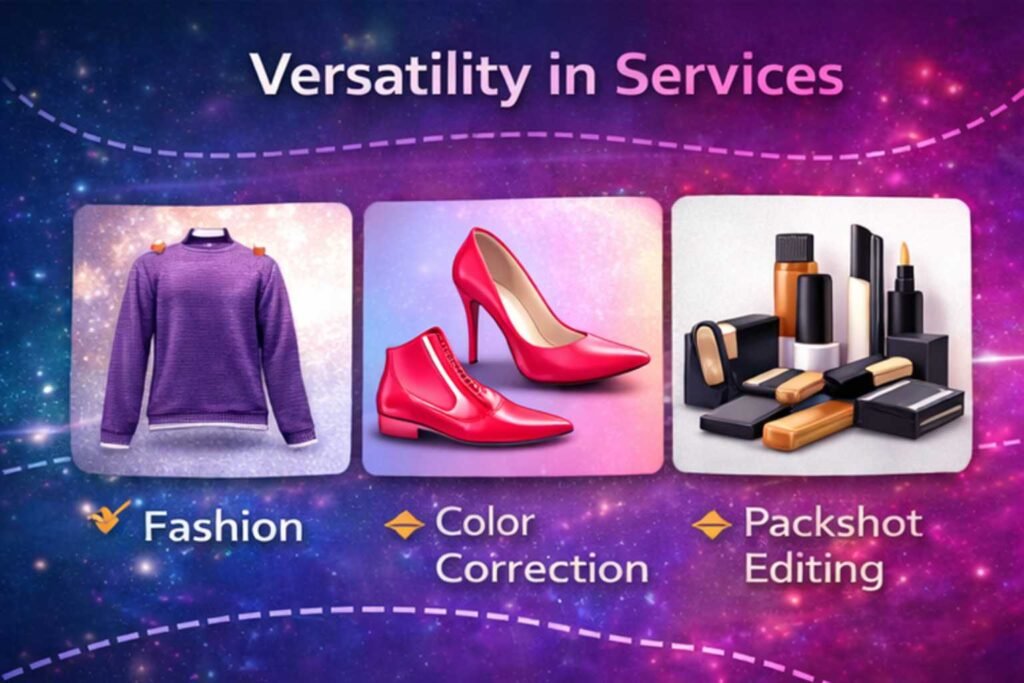 Versatility in Services

Fashion

Color Correction

Packshot Editing